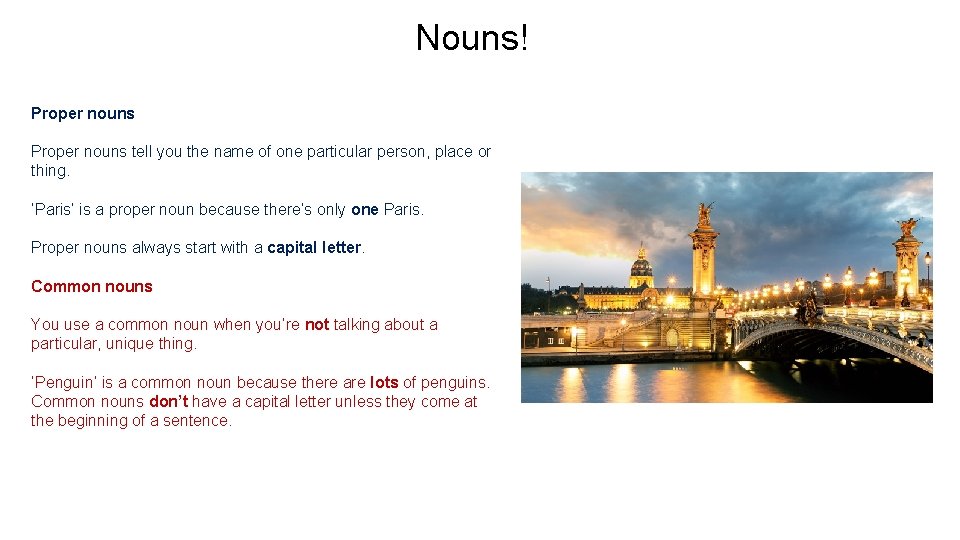 Nouns!

Proper nouns

Proper nouns tell you the name of one particular person, place or thing.

'Paris' is a proper noun because there's only one Paris.

Proper nouns always start with a capital letter.

Common nouns

You use a common noun when you're not talking about a particular, unique thing.

'Penguin' is a common noun because there are lots of penguins. Common nouns don't have a capital letter unless they come at the beginning of a sentence.